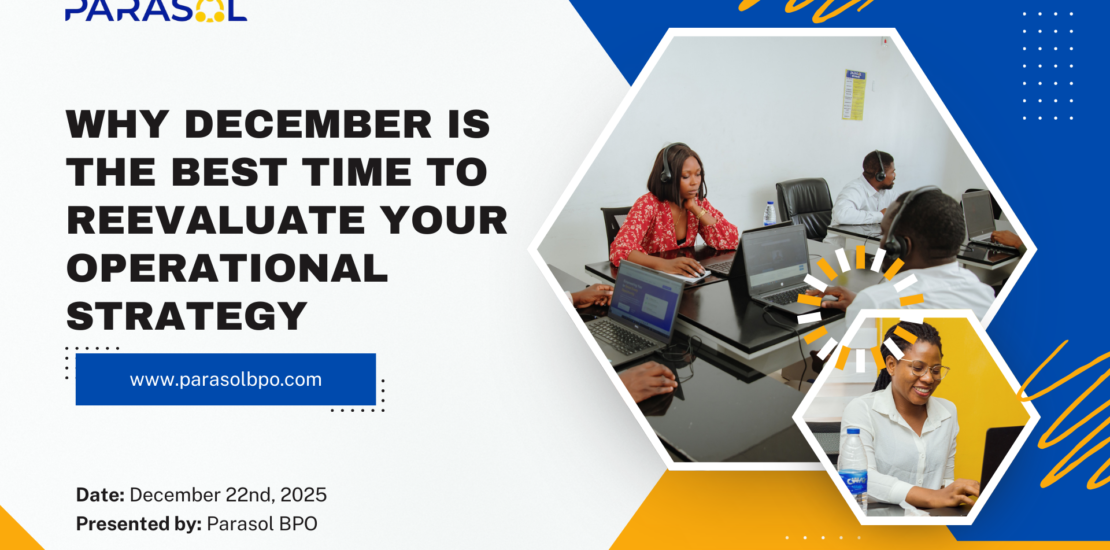 PARASOL

WHY DECEMBER IS THE BEST TIME TO REEVALUATE YOUR OPERATIONAL STRATEGY

www.parasolbpo.com

Date: December 22nd, 2025
Presented by: Parasol BPO